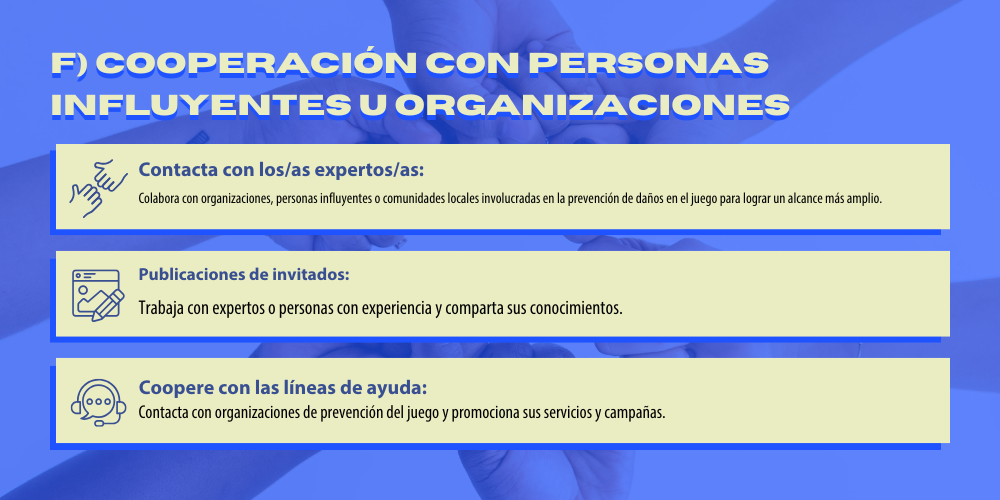 F) COOPERACIÓN CON PERSONAS INFLUYENTES U ORGANIZACIONES

Contacta con los/as expertos/as:
Colabora con organizaciones, personas influyentes o comunidades locales involucradas en la prevención de daños en el juego para lograr un alcance más amplio.

Publicaciones de invitados:
Trabaja con expertos o personas con experiencia y comparta sus conocimientos.

Coopere con las líneas de ayuda:
Contacta con organizaciones de prevención del juego y promociona sus servicios y campañas.